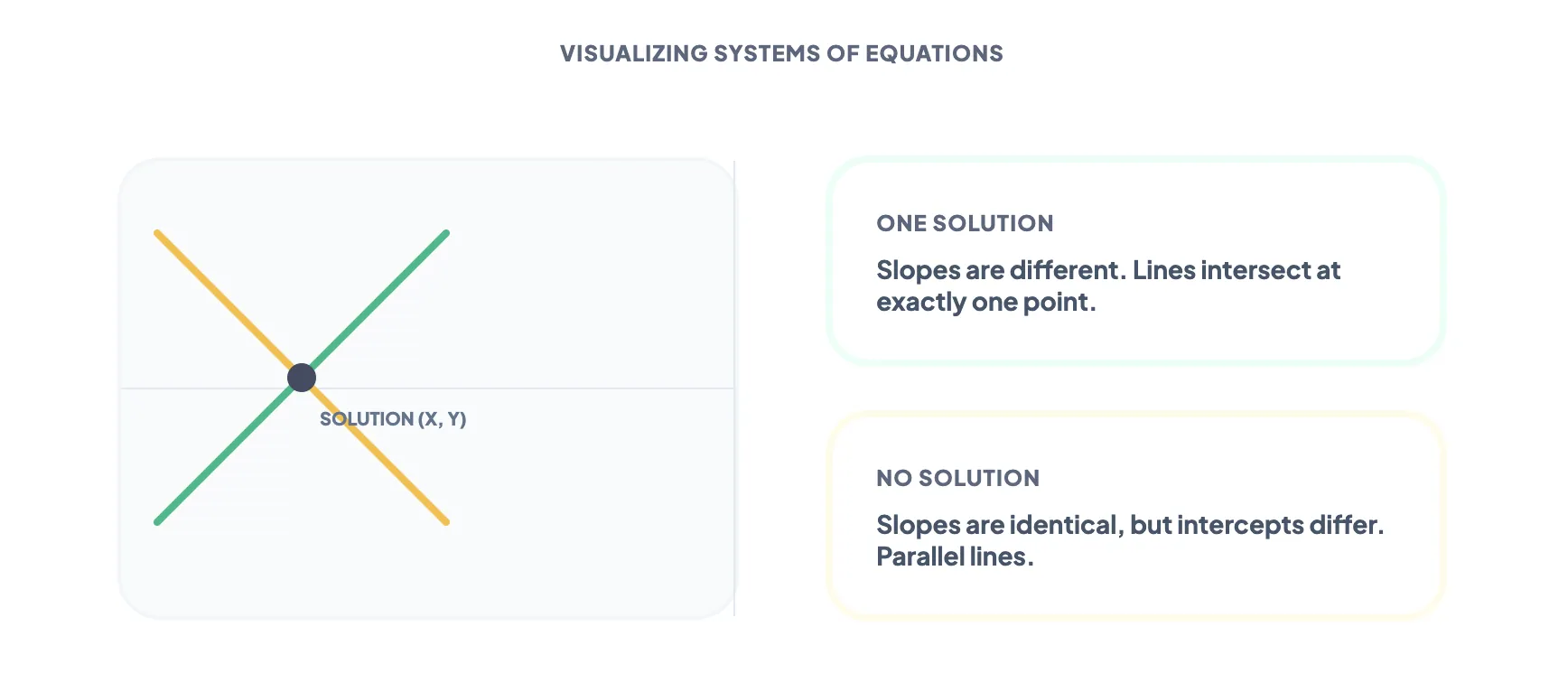 VISUALIZING SYSTEMS OF EQUATIONS

SOLUTION (X, Y)

ONE SOLUTION

Slopes are different. Lines intersect at exactly one point.

NO SOLUTION

Slopes are identical, but intercepts differ. Parallel lines.